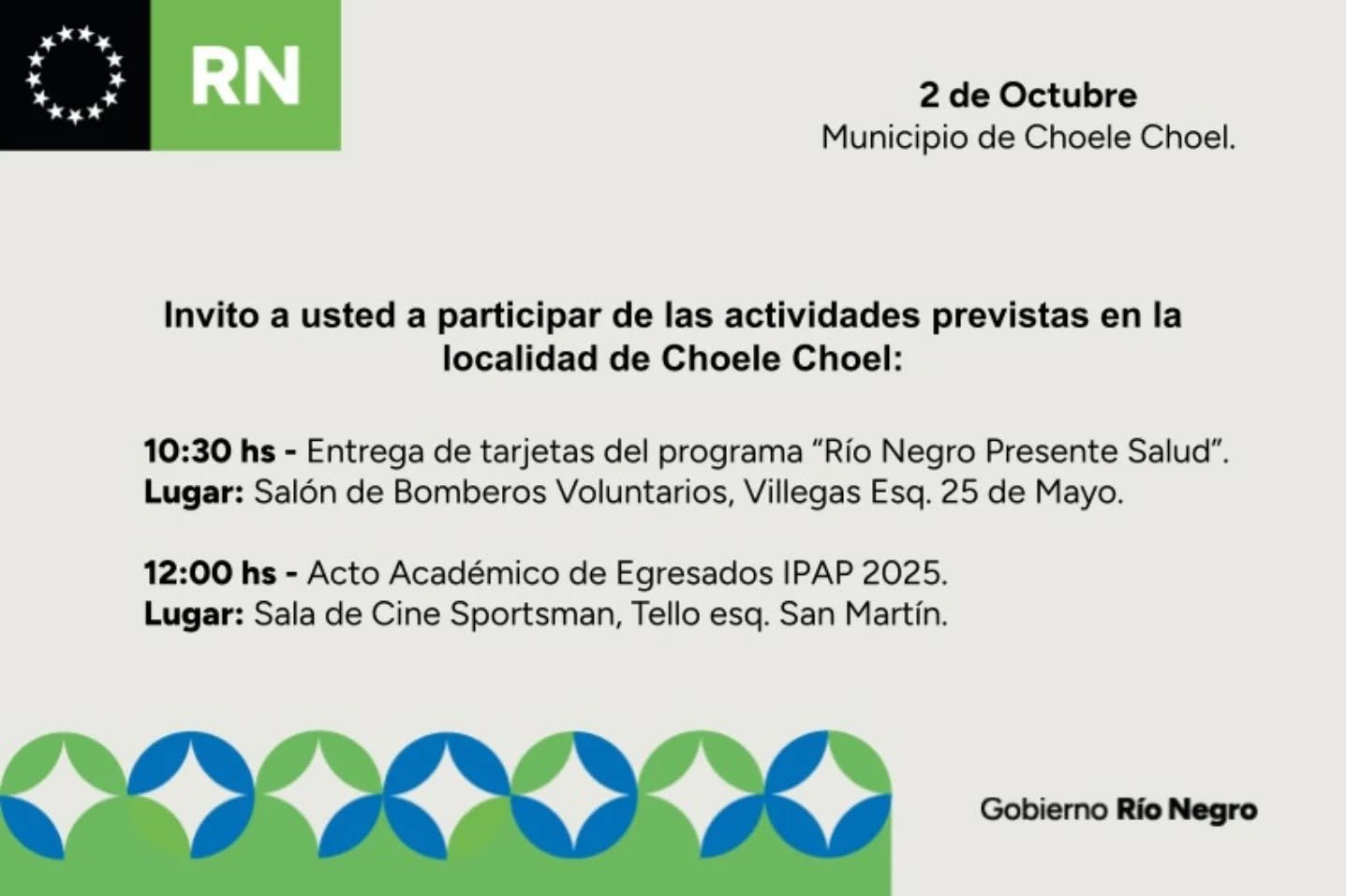 RN

2 de Octubre
Municipio de Choele Choel.

Invito a usted a participar de las actividades previstas en la localidad de Choele Choel:

10:30 hs - Entrega de tarjetas del programa “Río Negro Presente Salud”.
Lugar: Salón de Bomberos Voluntarios, Villegas Esq. 25 de Mayo.

12:00 hs - Acto Académico de Egresados IPAP 2025.
Lugar: Sala de Cine Sportsman, Tello esq. San Martín.

Gobierno Río Negro